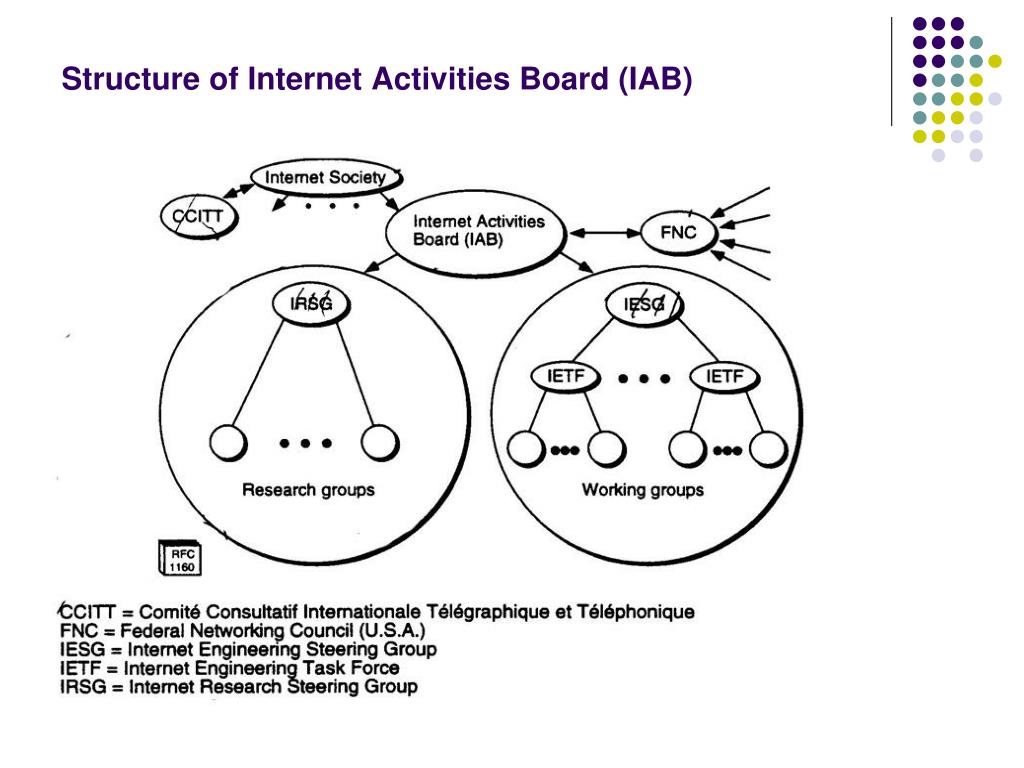 Structure of Internet Activities Board (IAB)

Internet Society

CCITT

Internet Activities Board (IAB)

FNC

IRSG

IESG

IETF

IETF

Research groups

Working groups

RFC 1160

CCITT = Comité Consultatif Internationale Télégraphique et Téléphonique
FNC = Federal Networking Council (U.S.A.)
IESG = Internet Engineering Steering Group
IETF = Internet Engineering Task Force
IRSG = Internet Research Steering Group